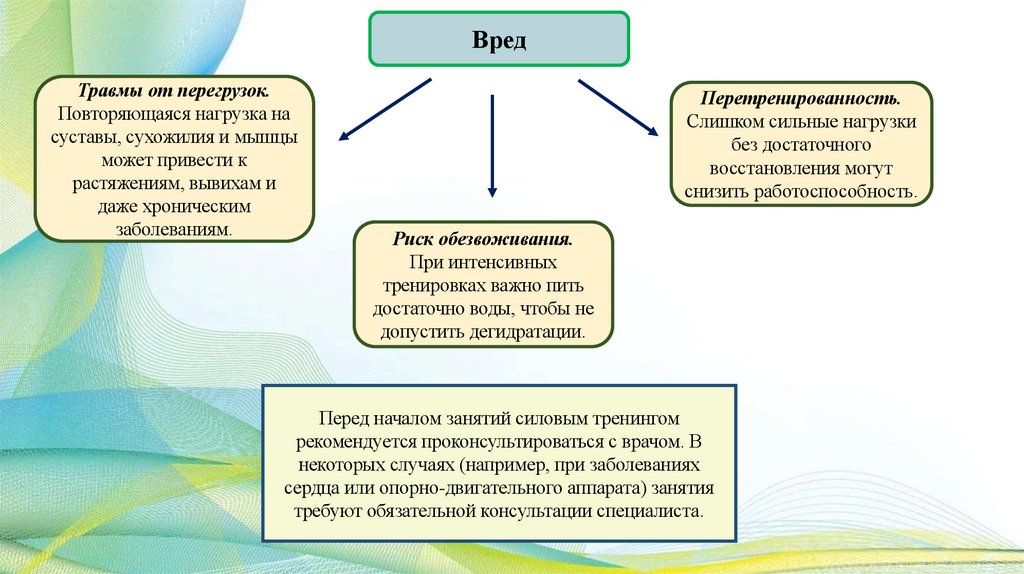 Вред

Травмы от перегрузок. Повторяющаяся нагрузка на суставы, сухожилия и мышцы может привести к растяжениям, вывихам и даже хроническим заболеваниям.

Риск обезвоживания. При интенсивных тренировках важно пить достаточно воды, чтобы не допустить дегидратации.

Перетренированность. Слишком сильные нагрузки без достаточного восстановления могут снизить работоспособность.

Перед началом занятий силовым тренингом рекомендуется проконсультироваться с врачом. В некоторых случаях (например, при заболеваниях сердца или опорно-двигательного аппарата) занятия требуют обязательной консультации специалиста.